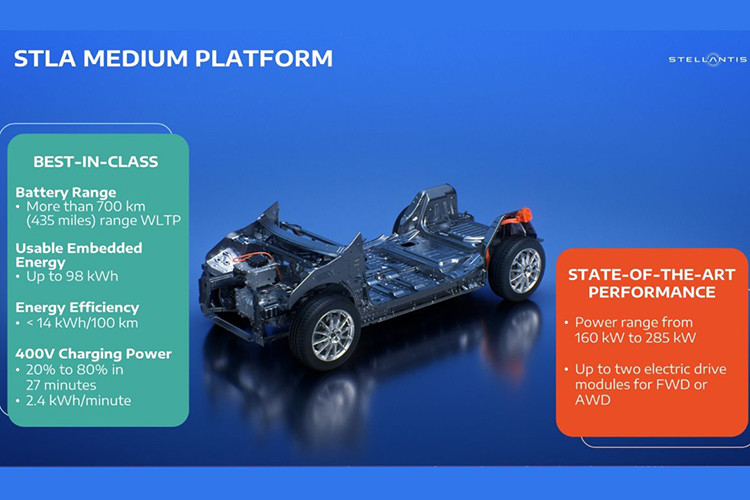 STLA MEDIUM PLATFORM

STELLANTIS

BEST-IN-CLASS

Battery Range
• More than 700 km (435 miles) range WLTP

Usable Embedded Energy
• Up to 98 kWh

Energy Efficiency
• < 14 kWh/100 km

400V Charging Power
• 20% to 80% in 27 minutes
• 2.4 kWh/minute

STATE-OF-THE-ART PERFORMANCE

• Power range from 160 kW to 285 kW

• Up to two electric drive modules for FWD or AWD